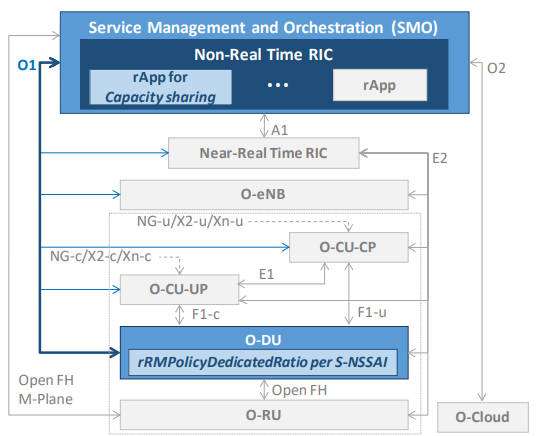 Service Management and Orchestration (SMO)

Non-Real Time RIC

rApp for
Capacity sharing

...

rApp

O1

O2

A1

Near-Real Time RIC

E2

O-eNB

NG-u/X2-u/Xn-u

O-CU-CP

NG-c/X2-c/Xn-c

E1

O-CU-UP

F1-c

F1-u

O-DU

rRMPolicyDedicatedRatio per S-NSSAI

Open FH
M-Plane

Open FH

O-RU

O-Cloud